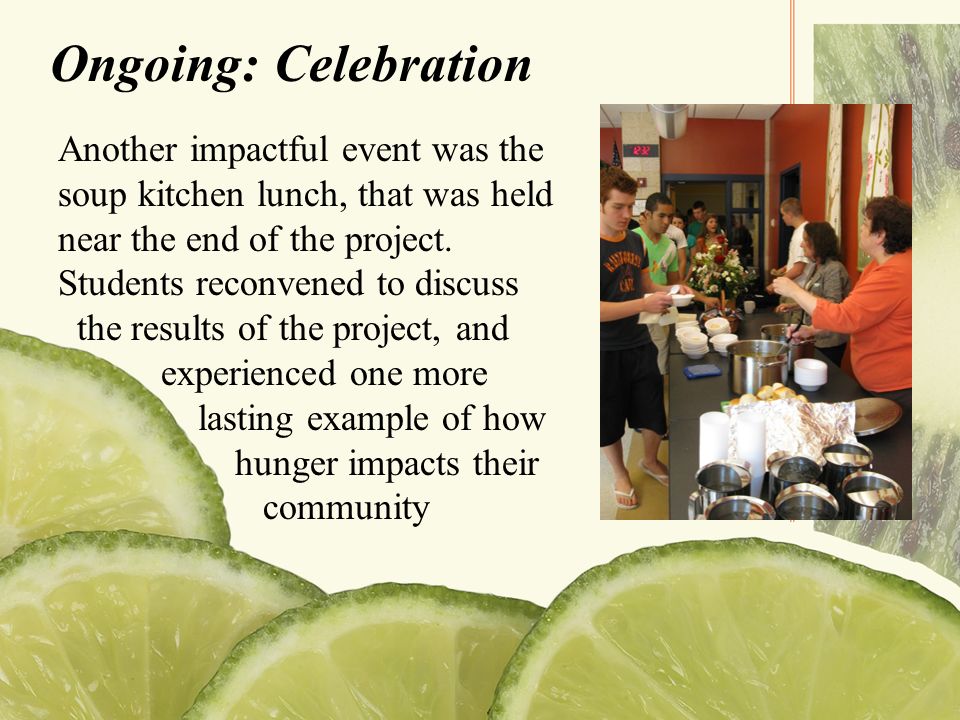 Ongoing: Celebration

Another impactful event was the soup kitchen lunch, that was held near the end of the project. Students reconvened to discuss the results of the project, and experienced one more lasting example of how hunger impacts their community